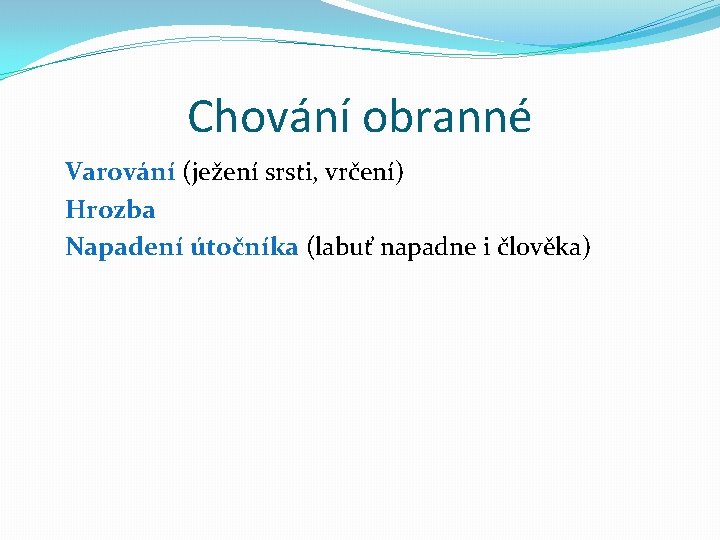 Chování obranné

Varování (ježení srsti, vrčení)
Hrozba
Napadení útočníka (labuť napadne i člověka)